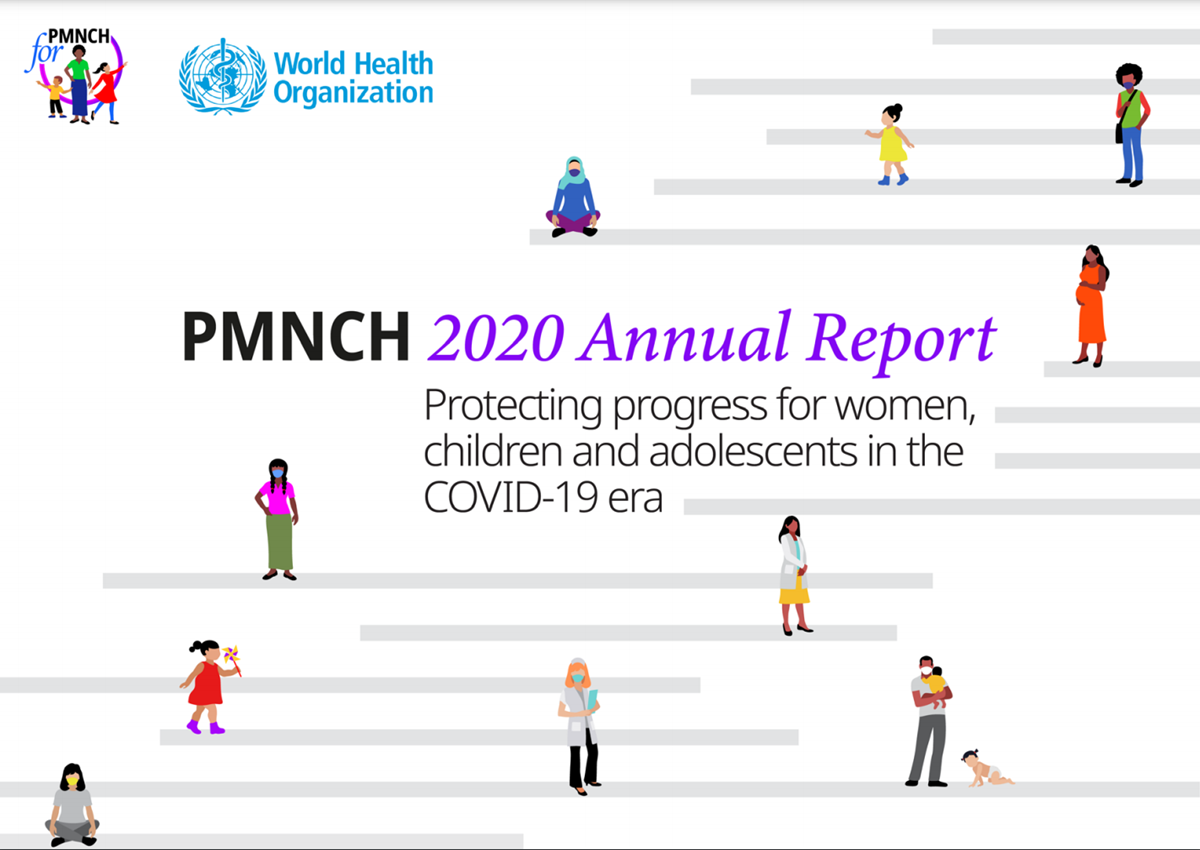 PMNCH for

World Health Organization

PMNCH 2020 Annual Report

Protecting progress for women, children and adolescents in the COVID-19 era